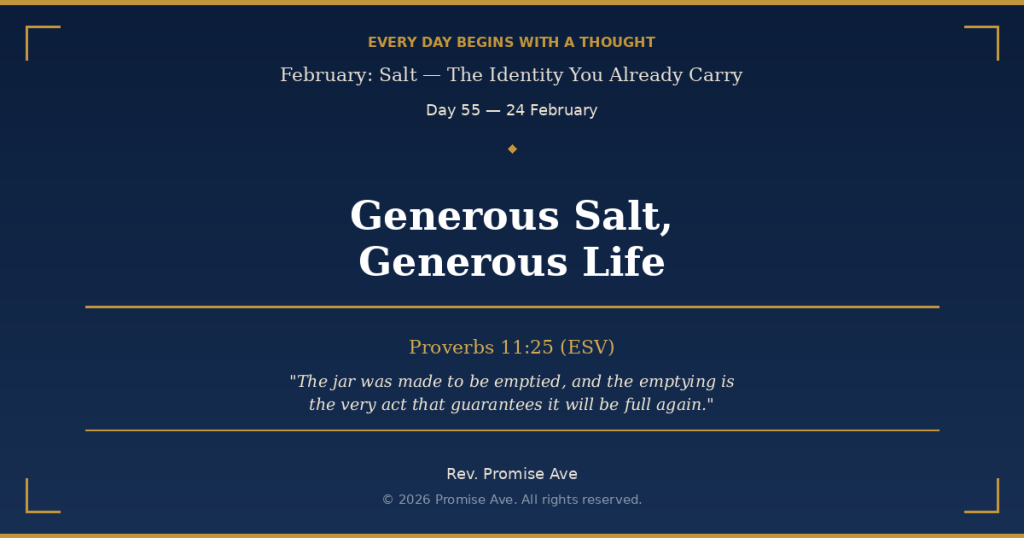 EVERY DAY BEGINS WITH A THOUGHT

February: Salt — The Identity You Already Carry

Day 55 — 24 February

Generous Salt, Generous Life

Proverbs 11:25 (ESV)

"The jar was made to be emptied, and the emptying is the very act that guarantees it will be full again."

Rev. Promise Ave

© 2026 Promise Ave. All rights reserved.